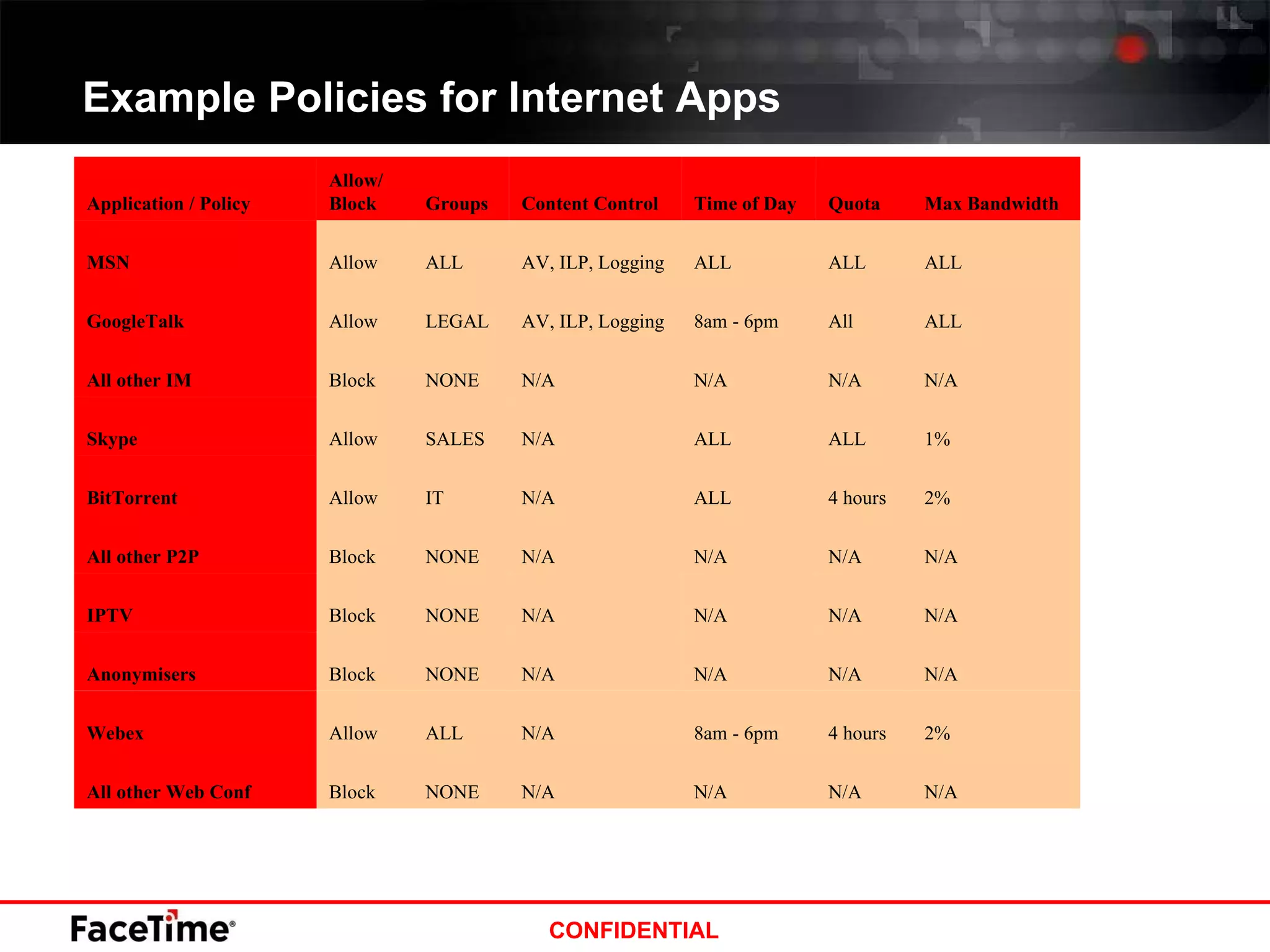 Example Policies for Internet Apps

| Application / Policy | Allow/ Block | Groups | Content Control | Time of Day | Quota | Max Bandwidth |
|---|---|---|---|---|---|---|
| MSN | Allow | ALL | AV, ILP, Logging | ALL | ALL | ALL |
| GoogleTalk | Allow | LEGAL | AV, ILP, Logging | 8am - 6pm | All | ALL |
| All other IM | Block | NONE | N/A | N/A | N/A | N/A |
| Skype | Allow | SALES | N/A | ALL | ALL | 1% |
| BitTorrent | Allow | IT | N/A | ALL | 4 hours | 2% |
| All other P2P | Block | NONE | N/A | N/A | N/A | N/A |
| IPTV | Block | NONE | N/A | N/A | N/A | N/A |
| Anonymisers | Block | NONE | N/A | N/A | N/A | N/A |
| Webex | Allow | ALL | N/A | 8am - 6pm | 4 hours | 2% |
| All other Web Conf | Block | NONE | N/A | N/A | N/A | N/A |

FaceTime®

CONFIDENTIAL